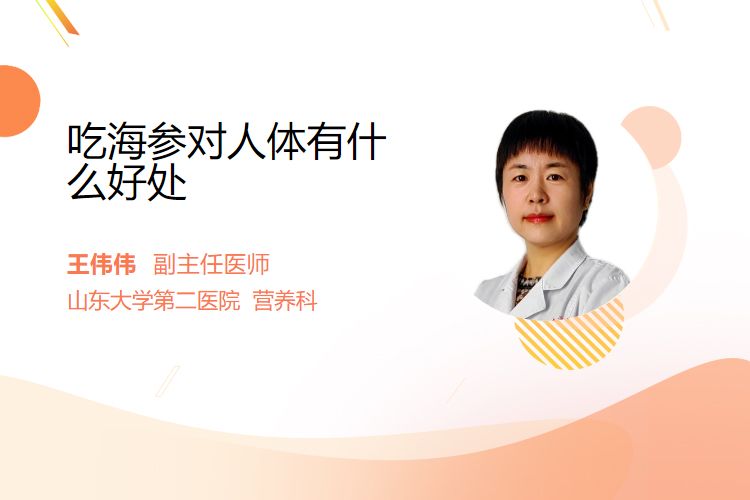 吃海参对人体有什么好处

王伟伟 副主任医师
山东大学第二医院 营养科